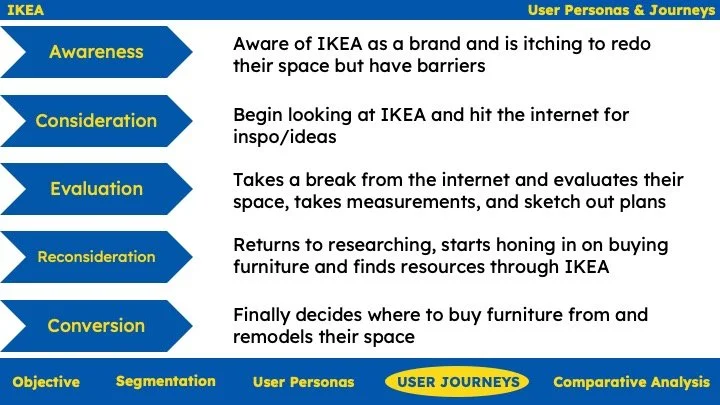 IKEA

User Personas & Journeys

Awareness

Aware of IKEA as a brand and is itching to redo their space but have barriers

Consideration

Begin looking at IKEA and hit the internet for inspo/ideas

Evaluation

Takes a break from the internet and evaluates their space, takes measurements, and sketch out plans

Reconsideration

Returns to researching, starts honing in on buying furniture and finds resources through IKEA

Conversion

Finally decides where to buy furniture from and remodels their space

Objective

Segmentation

User Personas

USER JOURNEYS

Comparative Analysis